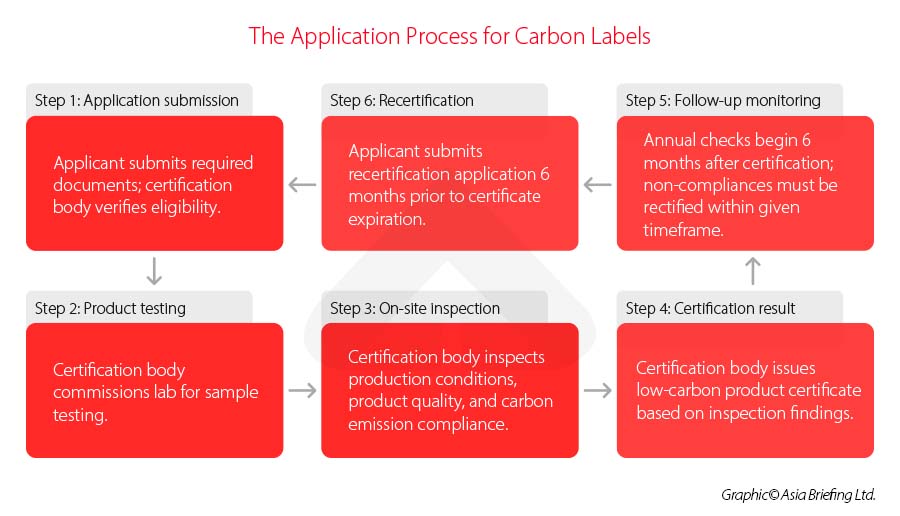 The Application Process for Carbon Labels

Step 1: Application submission

Applicant submits required documents; certification body verifies eligibility.

Step 6: Recertification

Applicant submits recertification application 6 months prior to certificate expiration.

Step 5: Follow-up monitoring

Annual checks begin 6 months after certification; non-compliances must be rectified within given timeframe.

Step 2: Product testing

Certification body commissions lab for sample testing.

Step 3: On-site inspection

Certification body inspects production conditions, product quality, and carbon emission compliance.

Step 4: Certification result

Certification body issues low-carbon product certificate based on inspection findings.

Graphic© Asia Briefing Ltd.